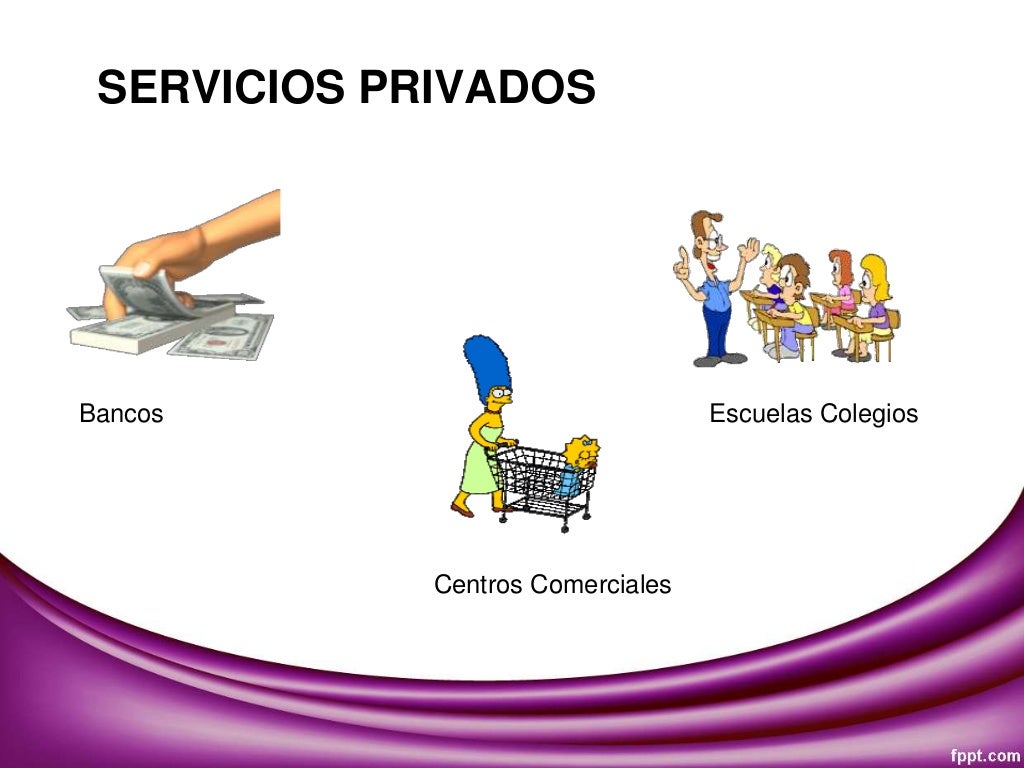 SERVICIOS PRIVADOS

Bancos

Escuelas Colegios

Centros Comerciales

fppt.com